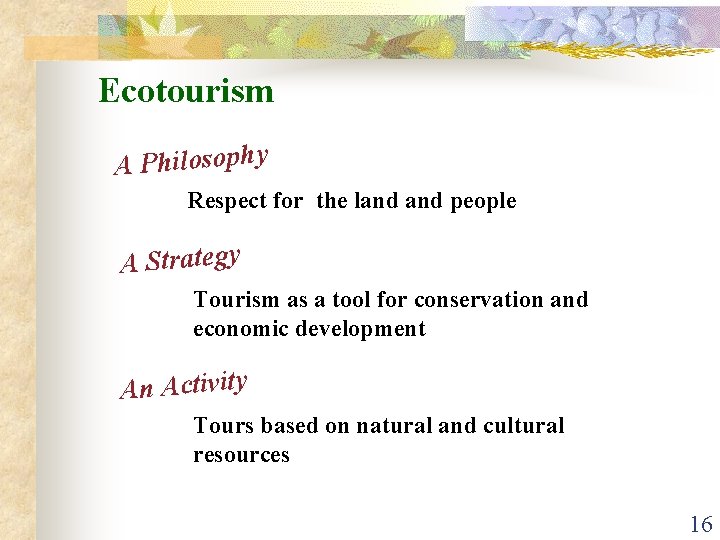 Ecotourism

A Philosophy

Respect for the land and people

A Strategy

Tourism as a tool for conservation and economic development

An Activity

Tours based on natural and cultural resources

16